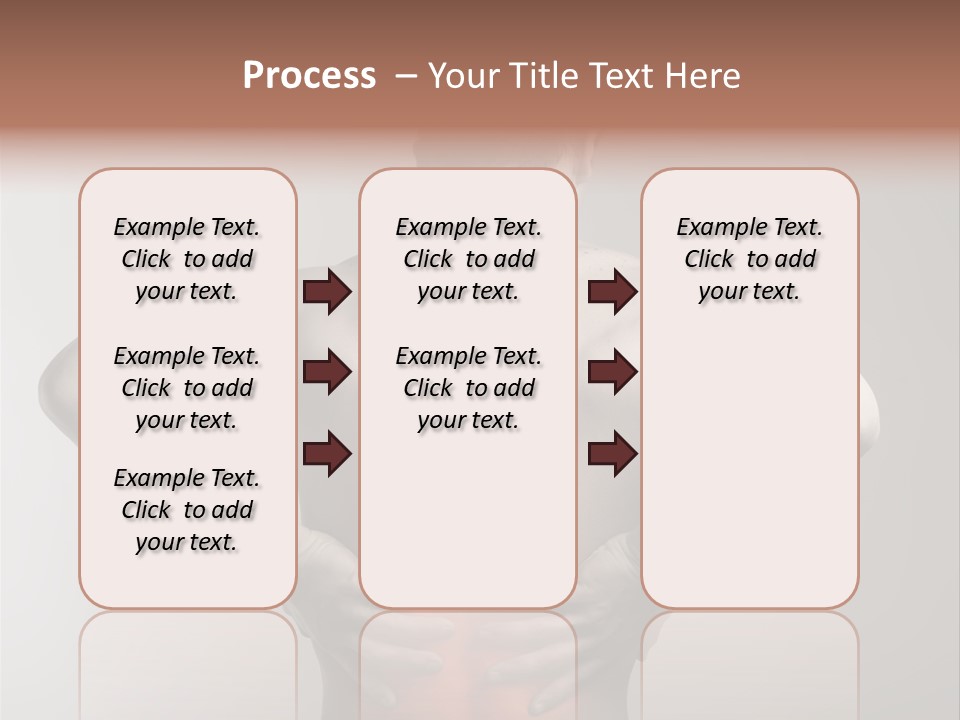 Process – Your Title Text Here

Example Text. Click to add your text.

Example Text. Click to add your text.

Example Text. Click to add your text.

Example Text. Click to add your text.

Example Text. Click to add your text.

Example Text. Click to add your text.